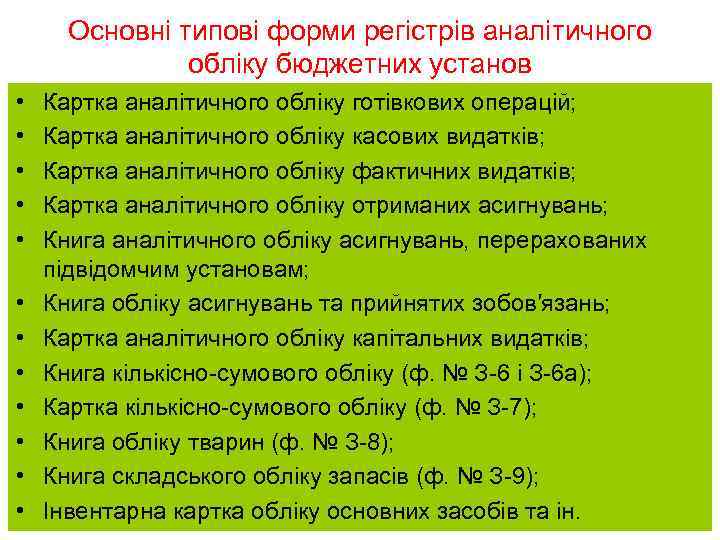 Основні типові форми регістрів аналітичного обліку бюджетних установ

• Картка аналітичного обліку готівкових операцій;
• Картка аналітичного обліку касових видатків;
• Картка аналітичного обліку фактичних видатків;
• Картка аналітичного обліку отриманих асигнувань;
• Книга аналітичного обліку асигнувань, перерахованих підвідомчим установам;
• Книга обліку асигнувань та прийнятих зобов'язань;
• Картка аналітичного обліку капітальних видатків;
• Книга кількісно-сумового обліку (ф. № З-6 і З-6а);
• Картка кількісно-сумового обліку (ф. № З-7);
• Книга обліку тварин (ф. № З-8);
• Книга складського обліку запасів (ф. № З-9);
• Інвентарна картка обліку основних засобів та ін.